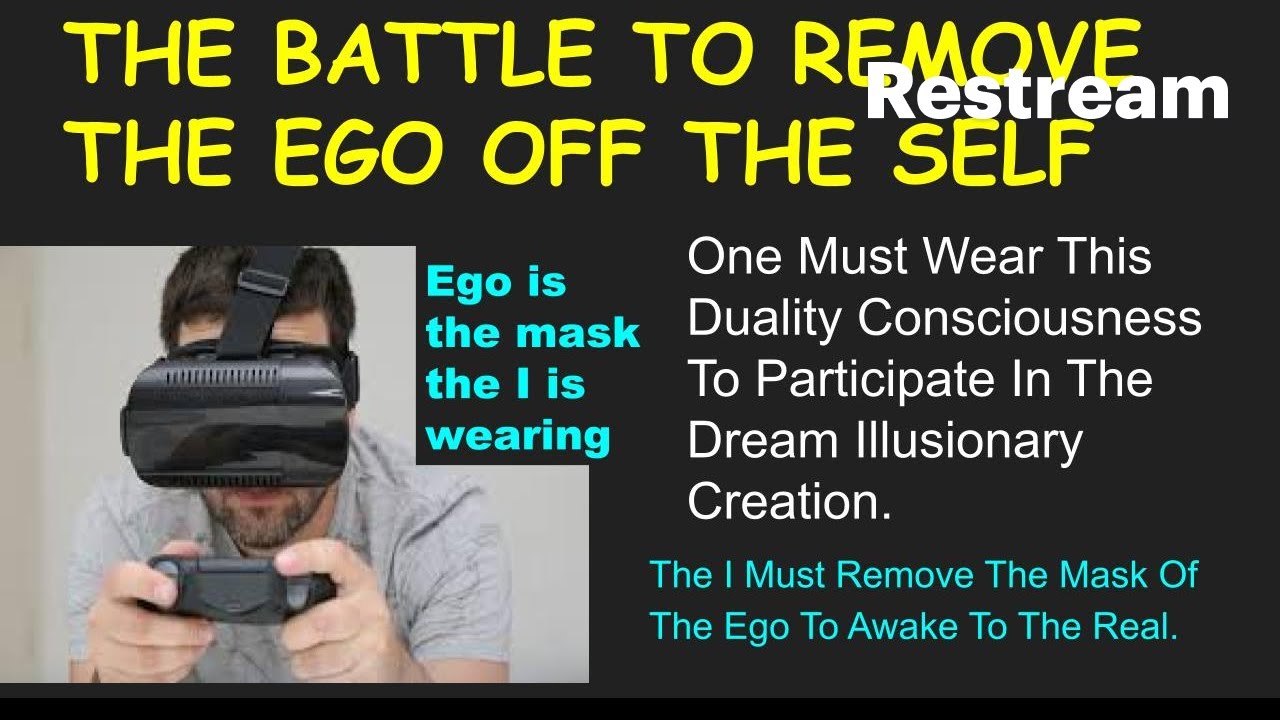 THE BATTLE TO REMOVE THE EGO OFF THE SELF

Restream

Ego is the mask the I is wearing

One Must Wear This Duality Consciousness To Participate In The Dream Illusionary Creation.

The I Must Remove The Mask Of The Ego To Awake To The Real.